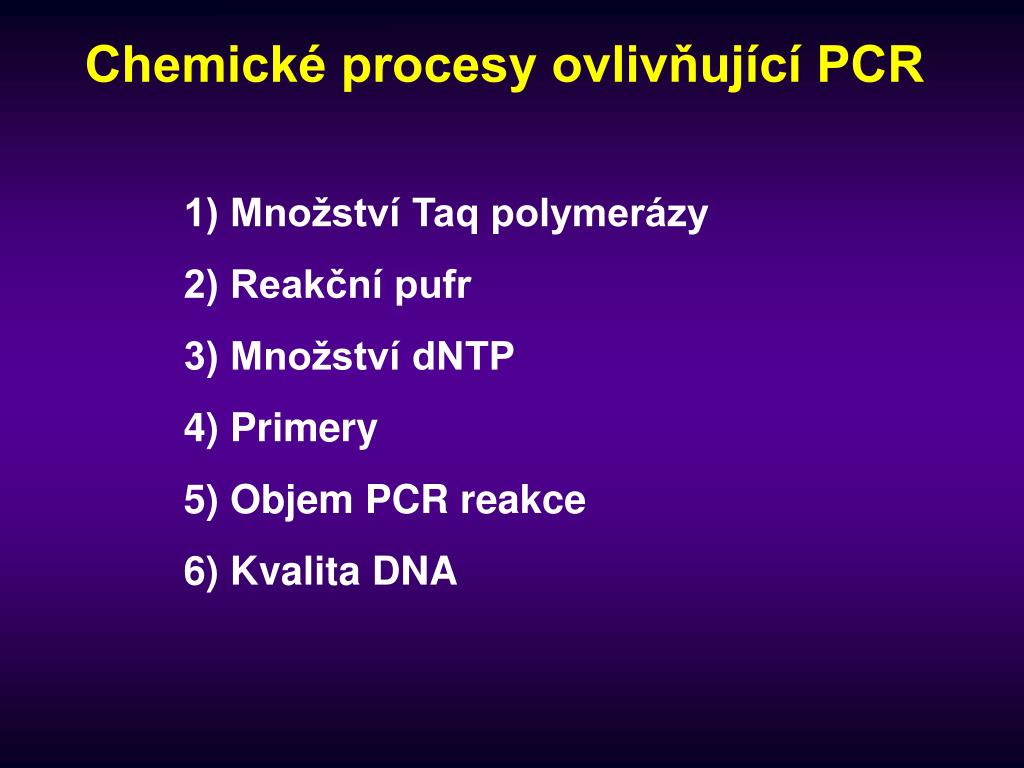 Chemické procesy ovlivňující PCR

1) Množství Taq polymerázy

2) Reakční pufr

3) Množství dNTP

4) Primery

5) Objem PCR reakce

6) Kvalita DNA